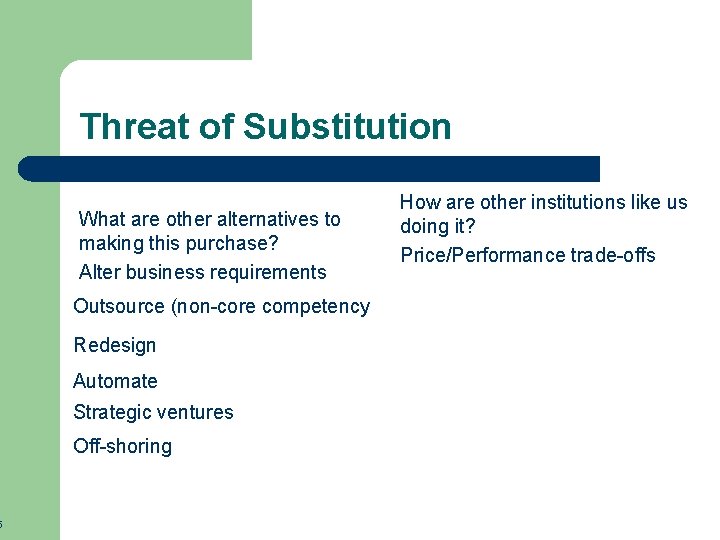 Threat of Substitution

What are other alternatives to making this purchase?

Alter business requirements

Outsource (non-core competency

Redesign

Automate

Strategic ventures

Off-shoring

How are other institutions like us doing it?

Price/Performance trade-offs

5